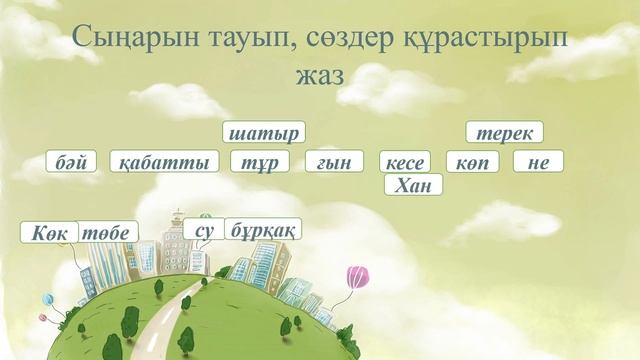 Сыңарын тауып, сөздер құрастырып жаз

шатыр

терек

бәй

қабатты

тұр

ғын

кесе

көп

не

Хан

Көк

төбе

су

бұрқақ